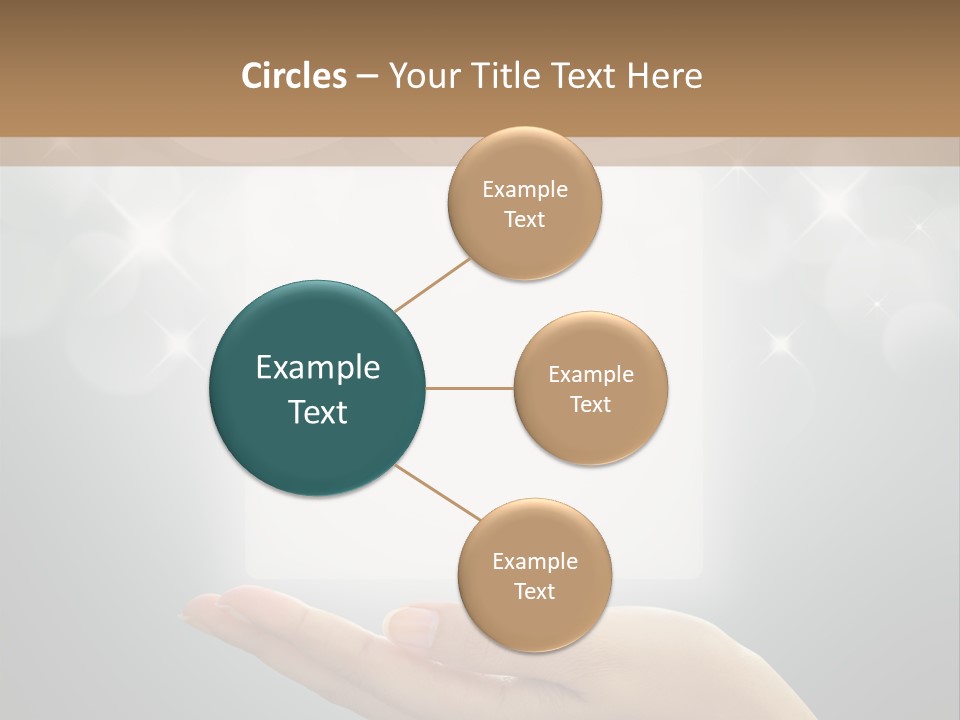 Circles – Your Title Text Here

Example Text

Example Text

Example Text

Example Text